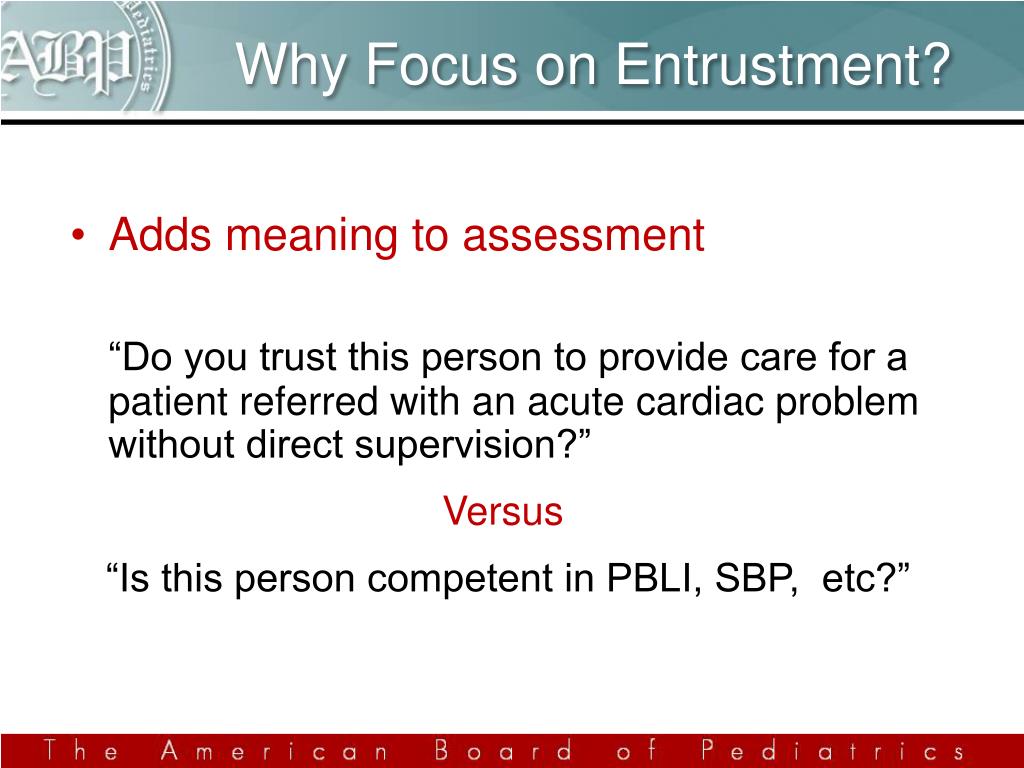 ABP

Why Focus on Entrustment?

• Adds meaning to assessment

“Do you trust this person to provide care for a patient referred with an acute cardiac problem without direct supervision?”

Versus

“Is this person competent in PBLI, SBP, etc?”

The American Board of Pediatrics